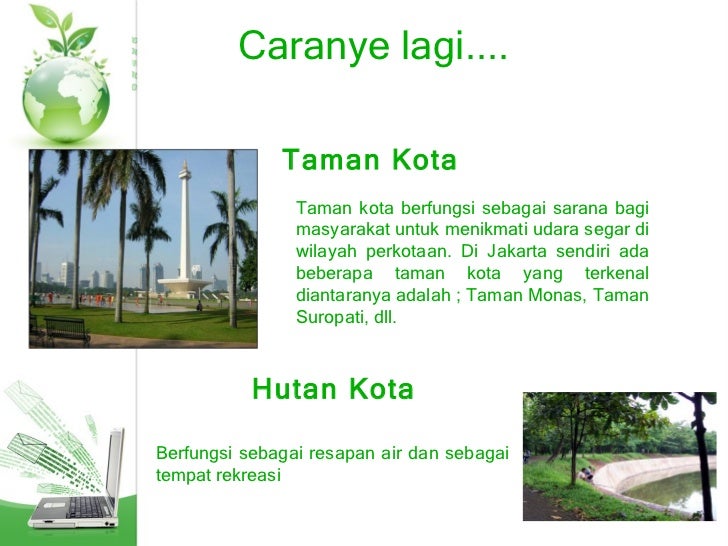 Caranye lagi....

Taman Kota

Taman kota berfungsi sebagai sarana bagi masyarakat untuk menikmati udara segar di wilayah perkotaan. Di Jakarta sendiri ada beberapa taman kota yang terkenal diantaranya adalah ; Taman Monas, Taman Suropati, dll.

Hutan Kota

Berfungsi sebagai resapan air dan sebagai tempat rekreasi